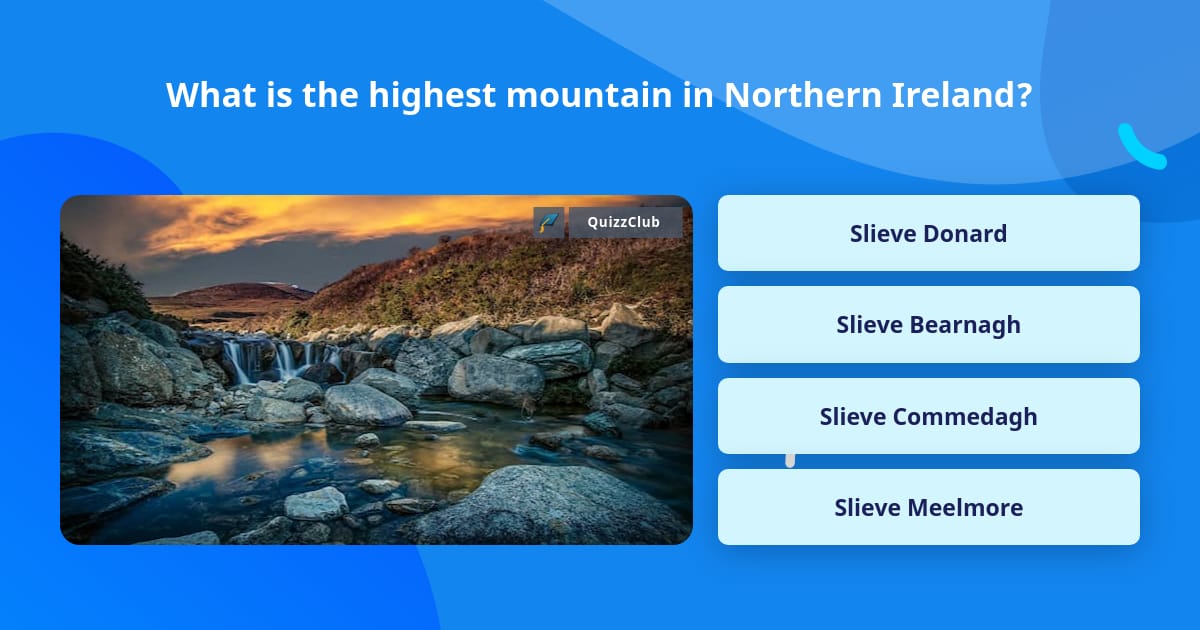 What is the highest mountain in Northern Ireland?

QuizzClub

Slieve Donard

Slieve Bearnagh

Slieve Commedagh

Slieve Meelmore